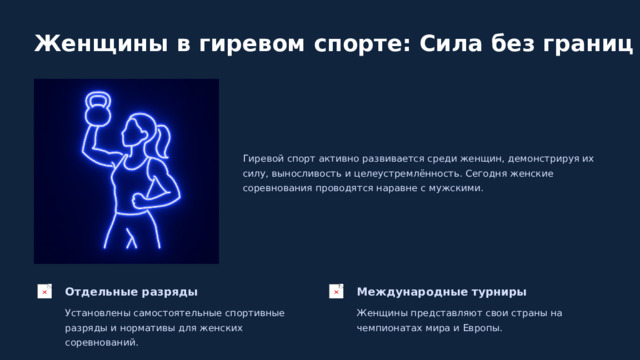 Женщины в гиревом спорте: Сила без границ

Гиревой спорт активно развивается среди женщин, демонстрируя их силу, выносливость и целеустремлённость. Сегодня женские соревнования проводятся наравне с мужскими.

Отдельные разряды

Установлены самостоятельные спортивные разряды и нормативы для женских соревнований.

Международные турниры

Женщины представляют свои страны на чемпионатах мира и Европы.